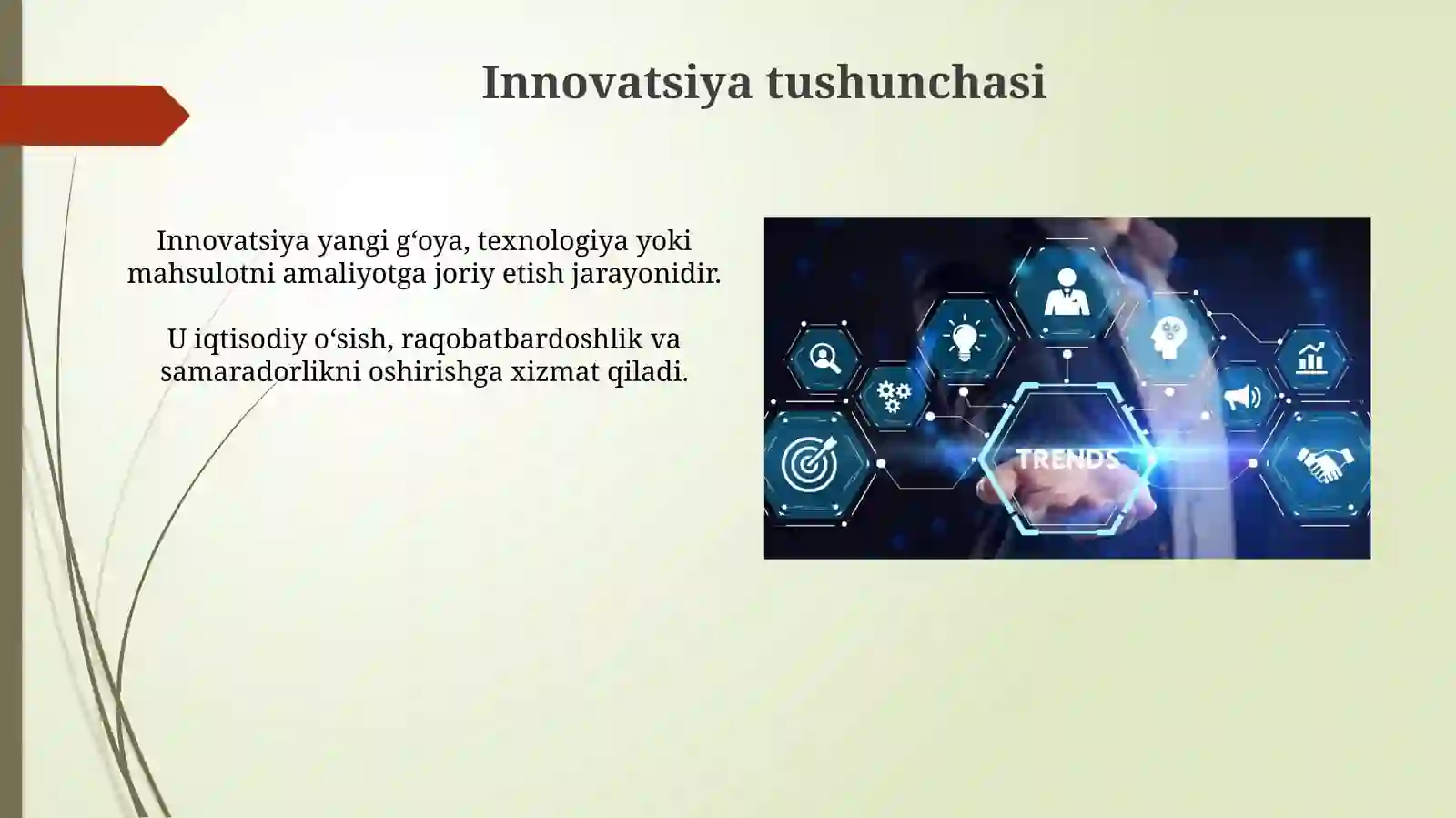 Innovatsiya tushunchasi

Innovatsiya yangi g‘oya, texnologiya yoki mahsulotni amaliyotga joriy etish jarayonidir.

U iqtisodiy o‘sish, raqobatbardoshlik va samaradorlikni oshirishga xizmat qiladi.

TRENDS